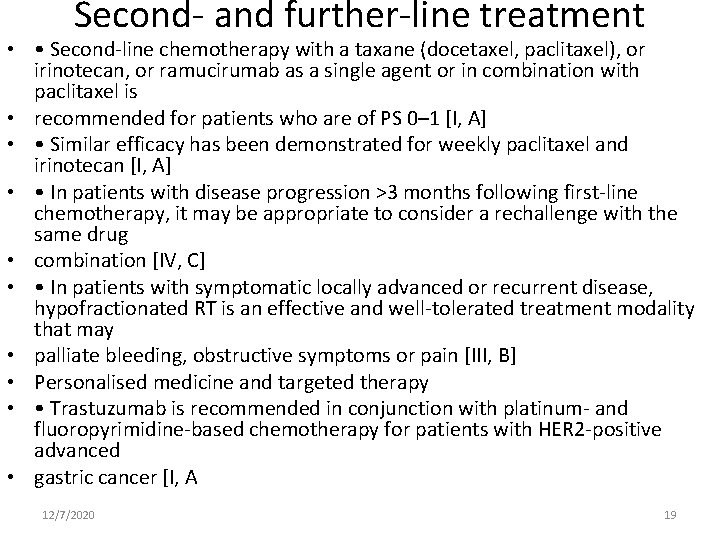 Second- and further-line treatment

• • Second-line chemotherapy with a taxane (docetaxel, paclitaxel), or irinotecan, or ramucirumab as a single agent or in combination with paclitaxel is
• recommended for patients who are of PS 0–1 [I, A]
• • Similar efficacy has been demonstrated for weekly paclitaxel and irinotecan [I, A]
• • In patients with disease progression >3 months following first-line chemotherapy, it may be appropriate to consider a rechallenge with the same drug
• combination [IV, C]
• • In patients with symptomatic locally advanced or recurrent disease, hypofractionated RT is an effective and well-tolerated treatment modality that may
• palliate bleeding, obstructive symptoms or pain [III, B]
• Personalised medicine and targeted therapy
• • Trastuzumab is recommended in conjunction with platinum- and fluoropyrimidine-based chemotherapy for patients with HER2-positive advanced
• gastric cancer [I, A

12/7/2020

19